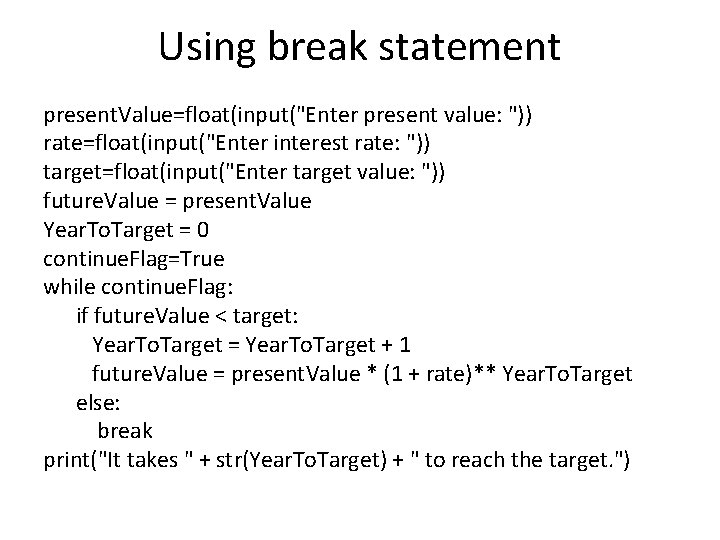 Using break statement

presentValue=float(input("Enter present value: "))
rate=float(input("Enter interest rate: "))
target=float(input("Enter target value: "))
futureValue = presentValue
YearToTarget = 0
continueFlag=True
while continueFlag:
    if futureValue < target:
      YearToTarget = YearToTarget + 1
      futureValue = presentValue * (1 + rate)** YearToTarget
    else:
       break
print("It takes " + str(YearToTarget) + " to reach the target.")